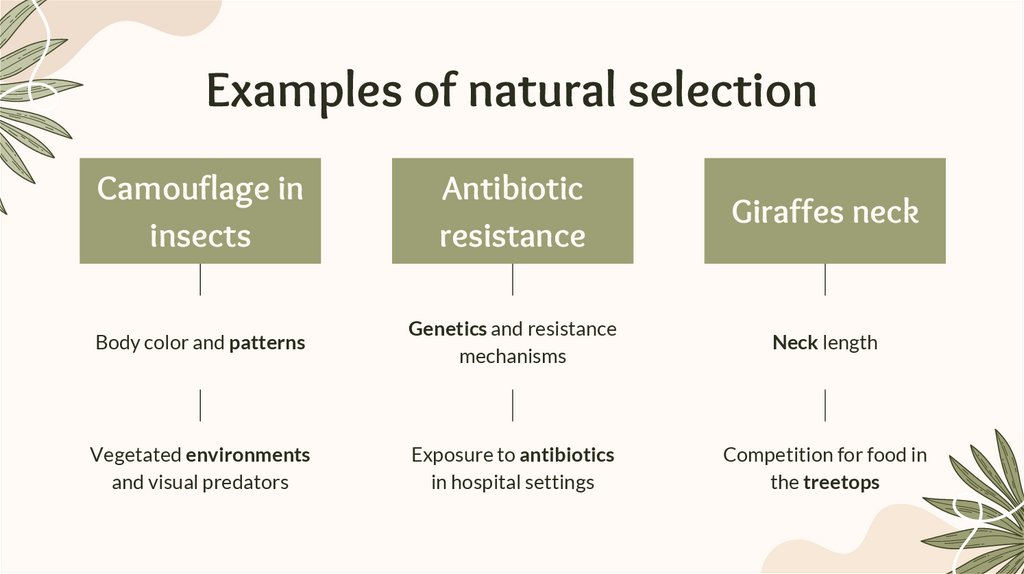 Examples of natural selection

Camouflage in insects

Body color and patterns

Vegetated environments and visual predators

Antibiotic resistance

Genetics and resistance mechanisms

Exposure to antibiotics in hospital settings

Giraffes neck

Neck length

Competition for food in the treetops